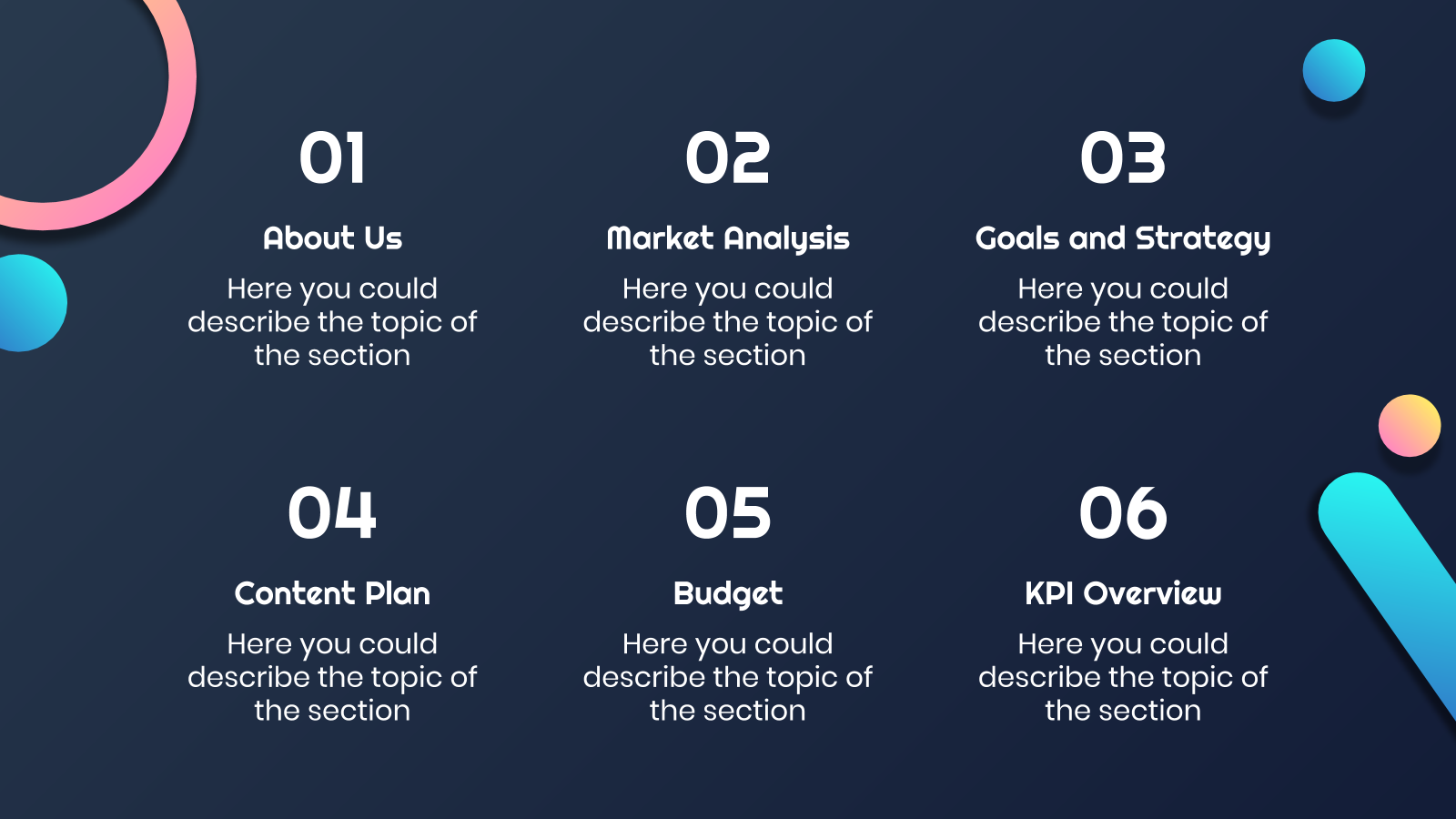 01

About Us

Here you could describe the topic of the section

02

Market Analysis

Here you could describe the topic of the section

03

Goals and Strategy

Here you could describe the topic of the section

04

Content Plan

Here you could describe the topic of the section

05

Budget

Here you could describe the topic of the section

06

KPI Overview

Here you could describe the topic of the section